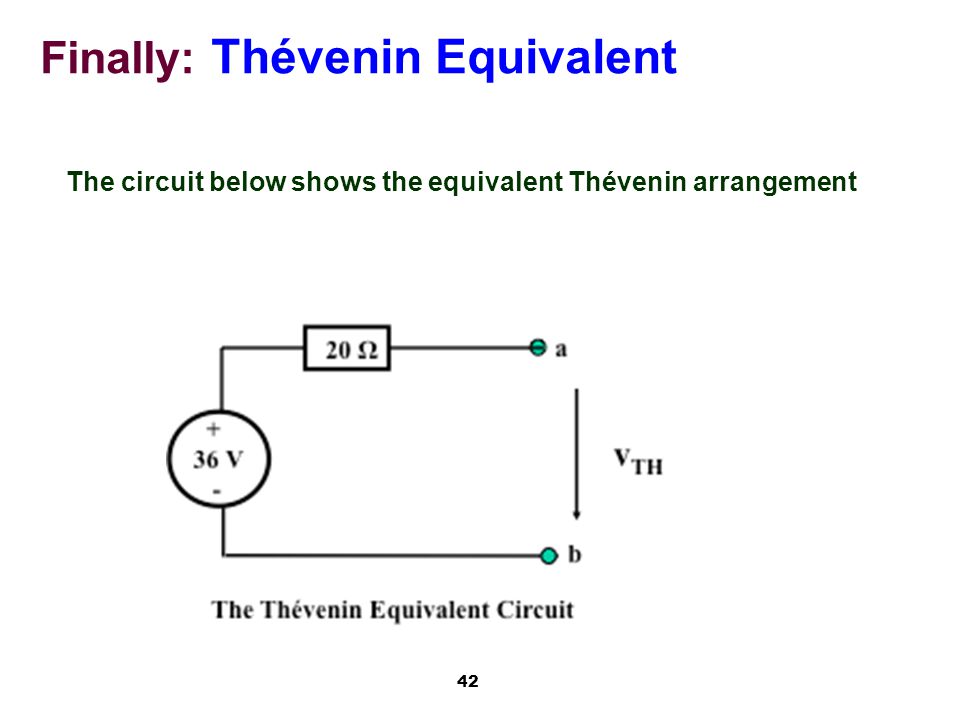 Finally: Thévenin Equivalent

The circuit below shows the equivalent Thévenin arrangement

20 Ω

a

+
36 V
-

$V_{TH}$

b

The Thévenin Equivalent Circuit

42